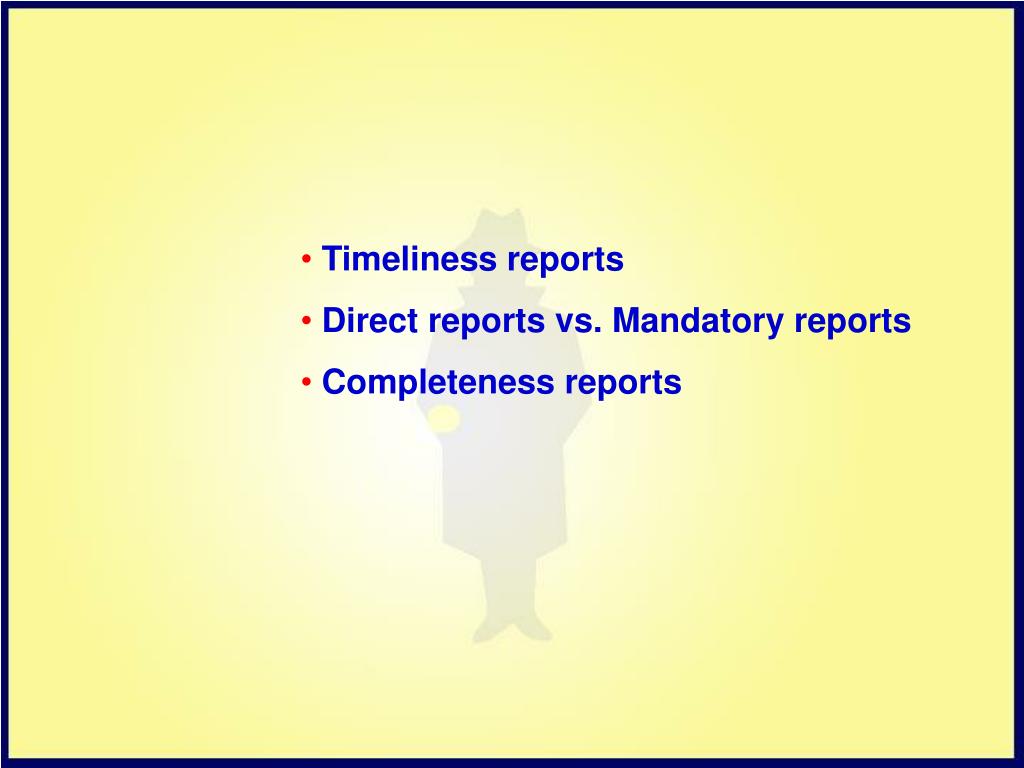 • Timeliness reports
• Direct reports vs. Mandatory reports
• Completeness reports